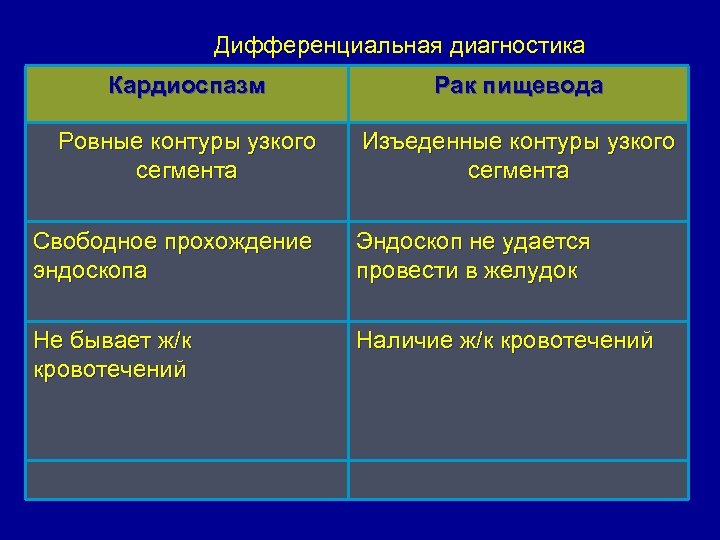 Дифференциальная диагностика

| Кардиоспазм | Рак пищевода |
|---|---|
| Ровные контуры узкого сегмента | Изъеденные контуры узкого сегмента |
| Свободное прохождение эндоскопа | Эндоскоп не удается провести в желудок |
| Не бывает ж/к кровотечений | Наличие ж/к кровотечений |
| | |